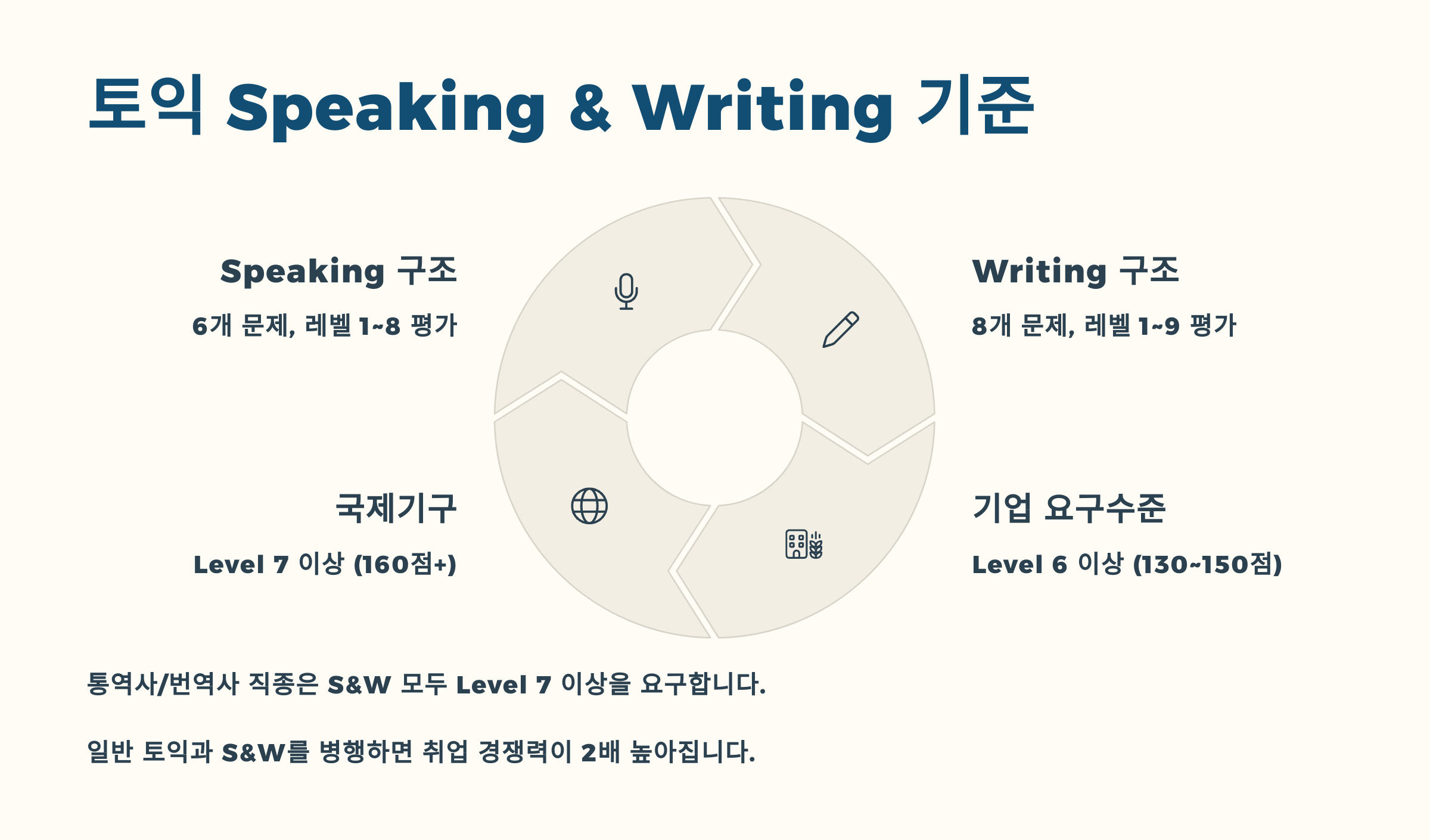 토익 Speaking & Writing 기준

Speaking 구조

6개 문제, 레벨 1~8 평가

Writing 구조

8개 문제, 레벨 1~9 평가

국제기구

Level 7 이상 (160점+)

기업 요구수준

Level 6 이상 (130~150점)

통역사/번역사 직종은 S&W 모두 Level 7 이상을 요구합니다.

일반 토익과 S&W를 병행하면 취업 경쟁력이 2배 높아집니다.